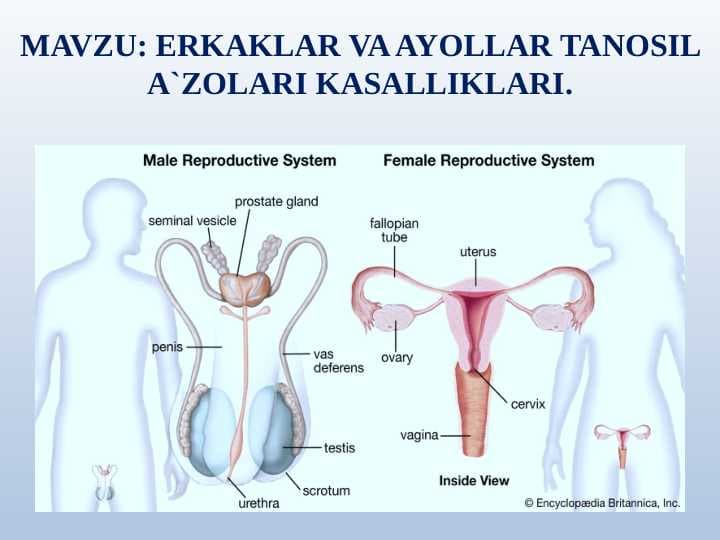 MAVZU: ERKAKLAR VA AYOLLAR TANOSIL A`ZOLARI KASALLIKLARI.

Male Reproductive System

prostate gland
seminal vesicle
penis
vas deferens
testis
scrotum
urethra

Female Reproductive System

fallopian tube
uterus
ovary
cervix
vagina
Inside View

© Encyclopædia Britannica, Inc.